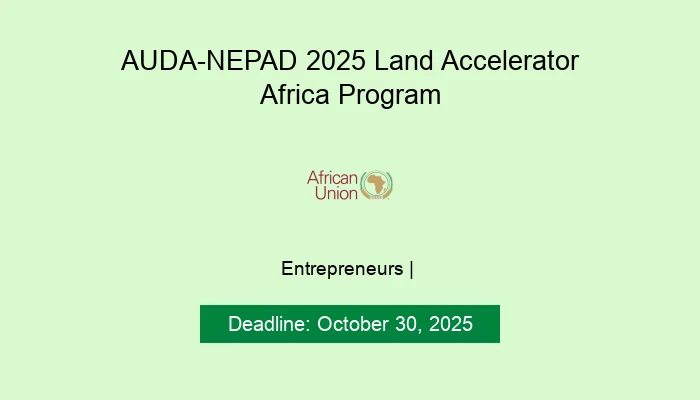 AUDA-NEPAD 2025 Land Accelerator Africa Program

African Union

Entrepreneurs |

Deadline: October 30, 2025